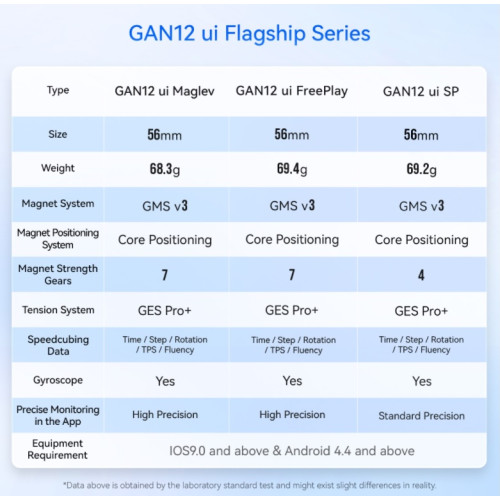 GAN12 ui Flagship Series

| Type | GAN12 ui Maglev | GAN12 ui FreePlay | GAN12 ui SP |
|---|---|---|---|
| Size | 56mm | 56mm | 56mm |
| Weight | 68.3g | 69.4g | 69.2g |
| Magnet System | GMS v3 | GMS v3 | GMS v3 |
| Magnet Positioning System | Core Positioning | Core Positioning | Core Positioning |
| Magnet Strength Gears | 7 | 7 | 4 |
| Tension System | GES Pro+ | GES Pro+ | GES Pro+ |
| Speedcubing Data | Time / Step / Rotation / TPS / Fluency | Time / Step / Rotation / TPS / Fluency | Time / Step / Rotation / TPS / Fluency |
| Gyroscope | Yes | Yes | Yes |
| Precise Monitoring in the App | High Precision | High Precision | Standard Precision |
| Equipment Requirement | IOS9.0 and above & Android 4.4 and above | | |

*Data above is obtained by the laboratory standard test and might exist slight differences in reality.